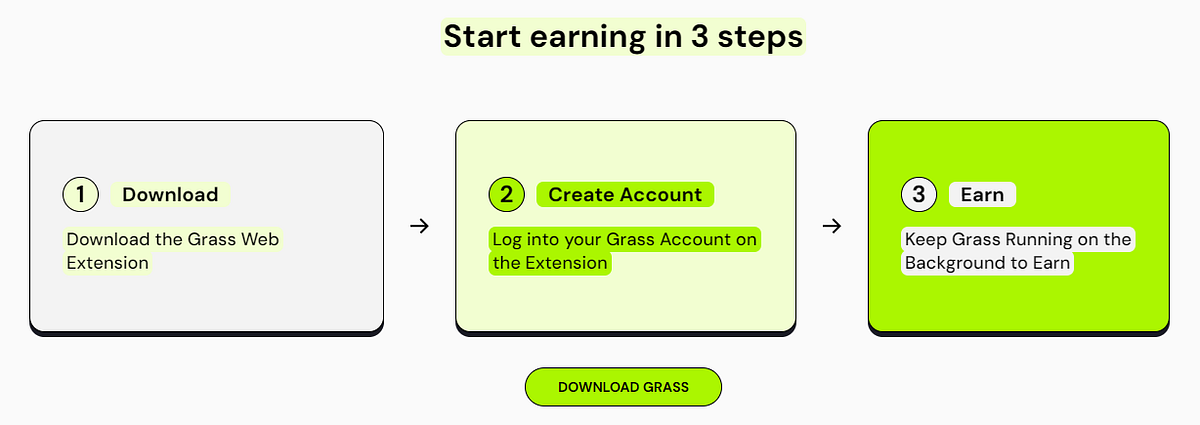 Start earning in 3 steps

1 Download

Download the Grass Web Extension

→

2 Create Account

Log into your Grass Account on the Extension

→

3 Earn

Keep Grass Running on the Background to Earn

DOWNLOAD GRASS